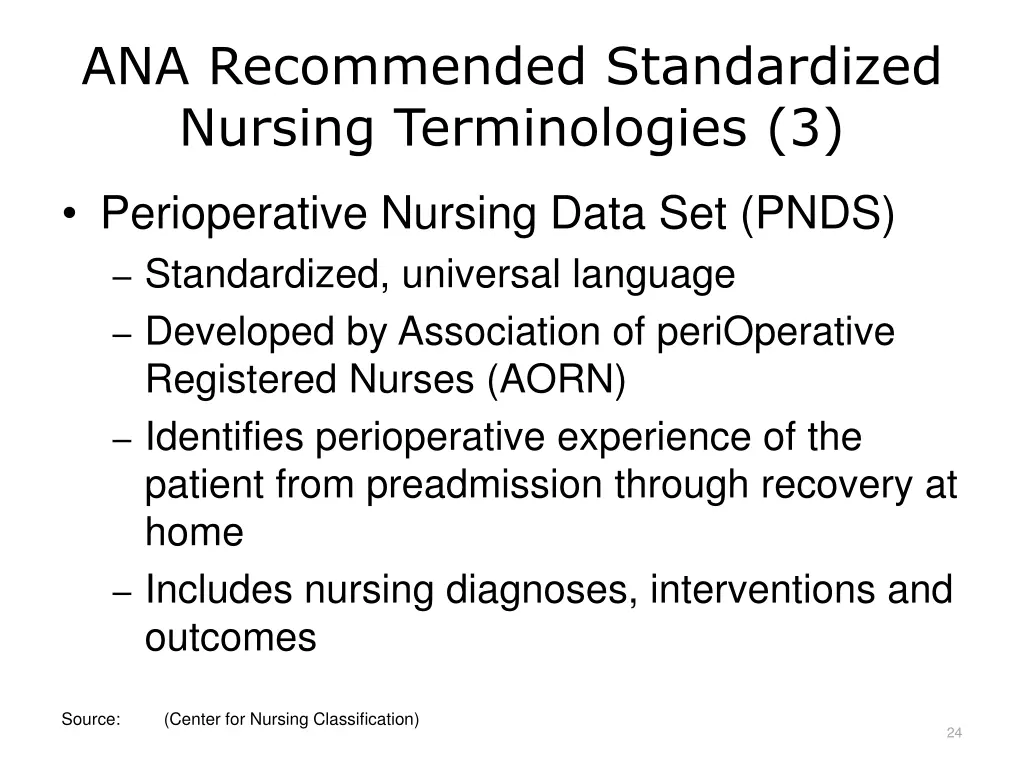 ANA Recommended Standardized Nursing Terminologies (3)

• Perioperative Nursing Data Set (PNDS)
– Standardized, universal language
– Developed by Association of periOperative Registered Nurses (AORN)
– Identifies perioperative experience of the patient from preadmission through recovery at home
– Includes nursing diagnoses, interventions and outcomes

Source: (Center for Nursing Classification)

24